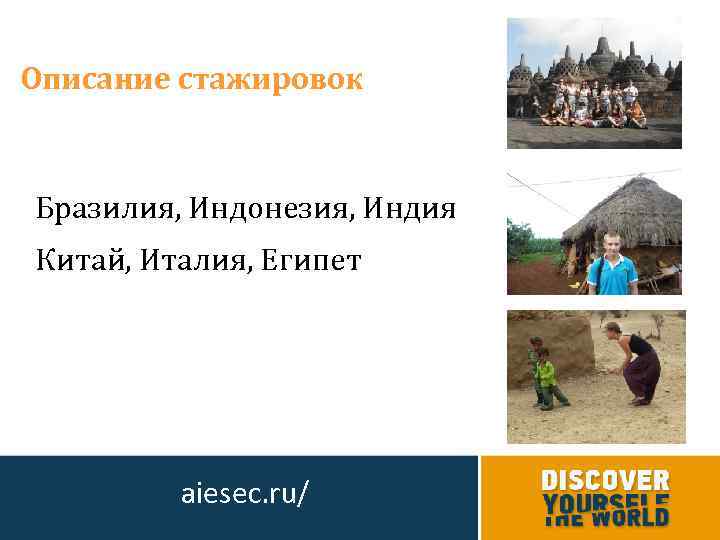 Описание стажировок

Бразилия, Индонезия, Индия

Китай, Италия, Египет

aiesec.ru/

DISCOVER YOURSELF THE WORLD